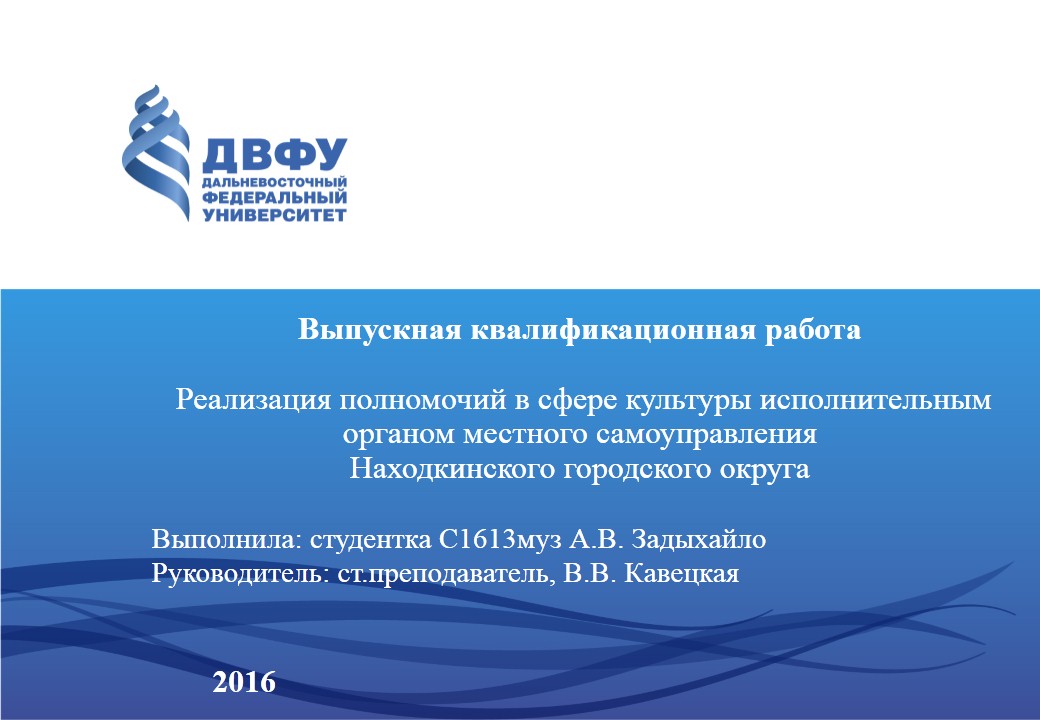 ДВФУ
ДАЛЬНЕВОСТОЧНЫЙ
ФЕДЕРАЛЬНЫЙ
УНИВЕРСИТЕТ

Выпускная квалификационная работа

Реализация полномочий в сфере культуры исполнительным органом местного самоуправления Находкинского городского округа

Выполнила: студентка С1613муз А.В. Задыхайло
Руководитель: ст.преподаватель, В.В. Кавецкая

2016